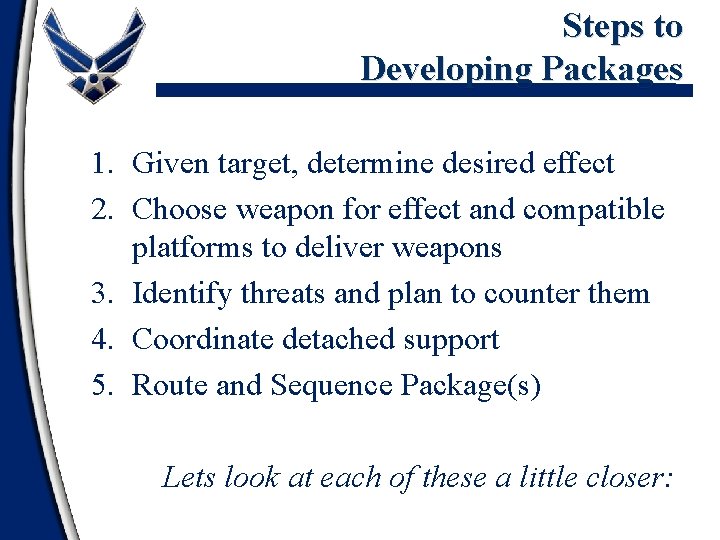 Steps to
Developing Packages

1. Given target, determine desired effect
2. Choose weapon for effect and compatible platforms to deliver weapons
3. Identify threats and plan to counter them
4. Coordinate detached support
5. Route and Sequence Package(s)

Lets look at each of these a little closer: